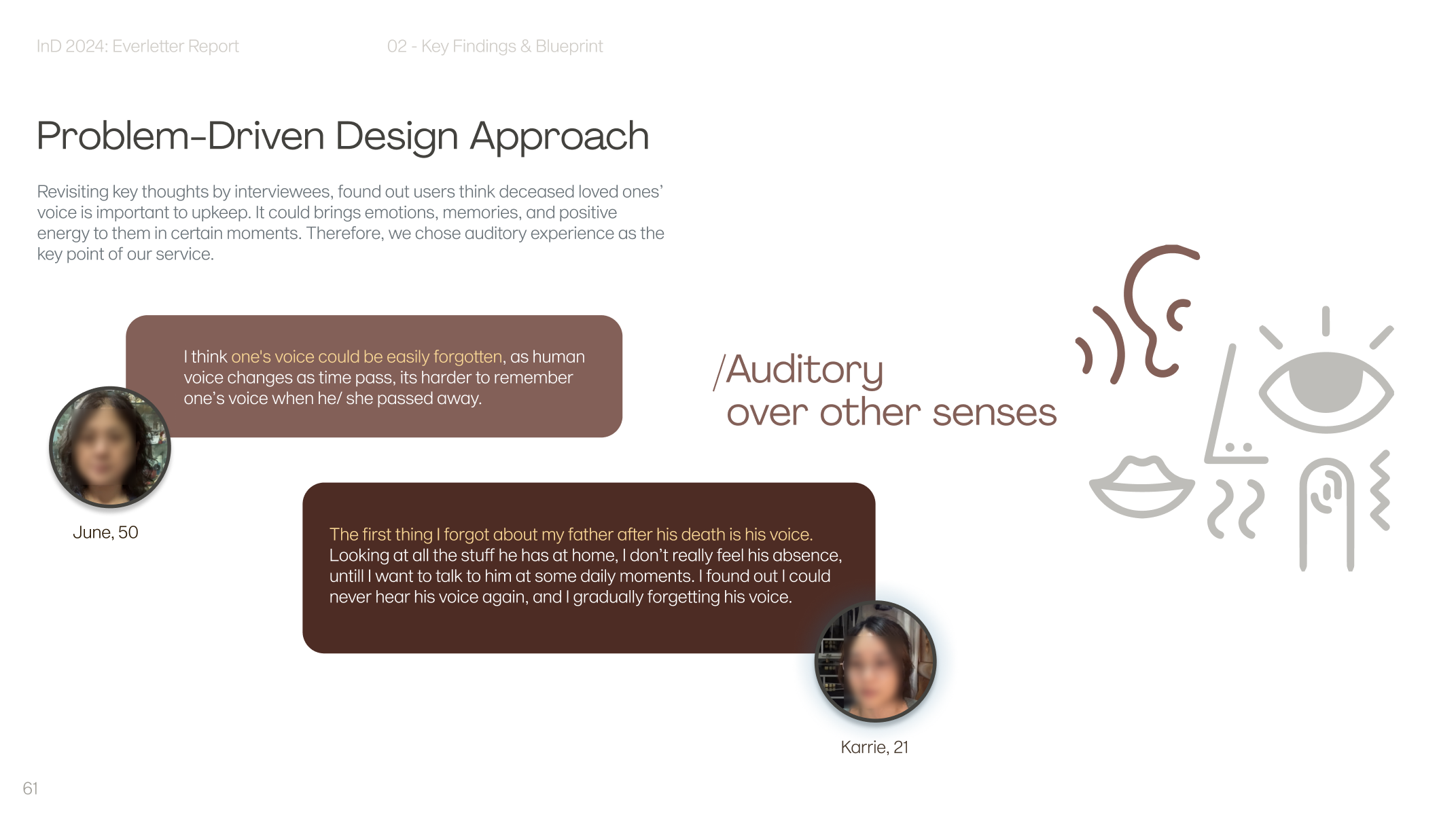 InD 2024: Everletter Report

02 - Key Findings & Blueprint

Problem-Driven Design Approach

Revisiting key thoughts by interviewees, found out users think deceased loved ones' voice is important to upkeep. It could brings emotions, memories, and positive energy to them in certain moments. Therefore, we chose auditory experience as the key point of our service.

I think one's voice could be easily forgotten, as human voice changes as time pass, its harder to remember one's voice when he/ she passed away.

June, 50

/Auditory over other senses

The first thing I forgot about my father after his death is his voice. Looking at all the stuff he has at home, I don't really feel his absence, untill I want to talk to him at some daily moments. I found out I could never hear his voice again, and I gradually forgetting his voice.

Karrie, 21

61